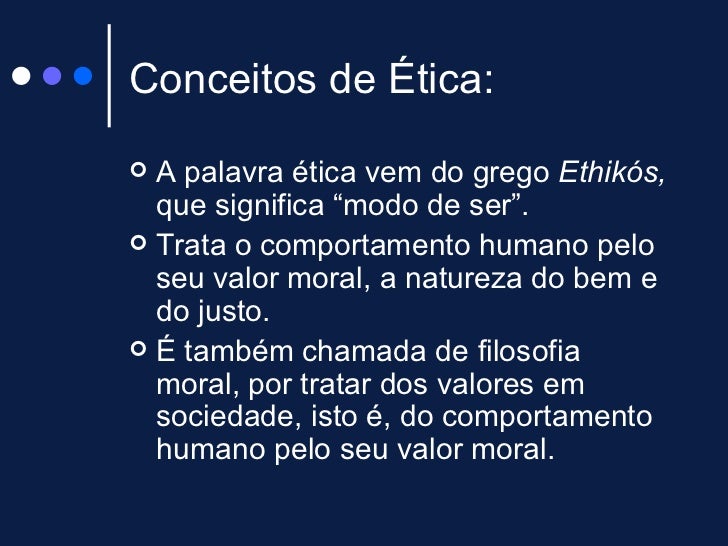 Conceitos de Ética:

A palavra ética vem do grego Ethikós, que significa “modo de ser”.

Trata o comportamento humano pelo seu valor moral, a natureza do bem e do justo.

É também chamada de filosofia moral, por tratar dos valores em sociedade, isto é, do comportamento humano pelo seu valor moral.